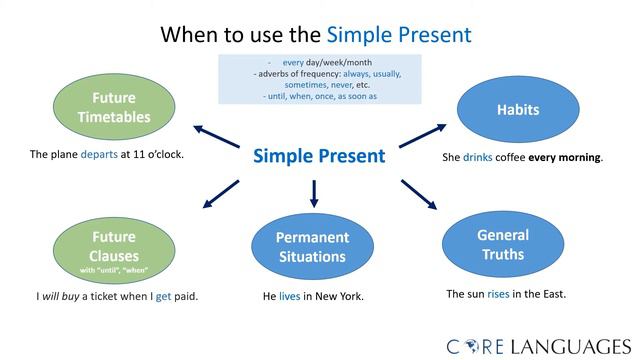 When to use the Simple Present

- every day/week/month
- adverbs of frequency: always, usually, sometimes, never, etc.
- until, when, once, as soon as

Future Timetables

The plane departs at 11 o'clock.

Simple Present

Habits

She drinks coffee every morning.

Future Clauses
with "until", "when"

I will buy a ticket when I get paid.

Permanent Situations

He lives in New York.

General Truths

The sun rises in the East.

CORE LANGUAGES